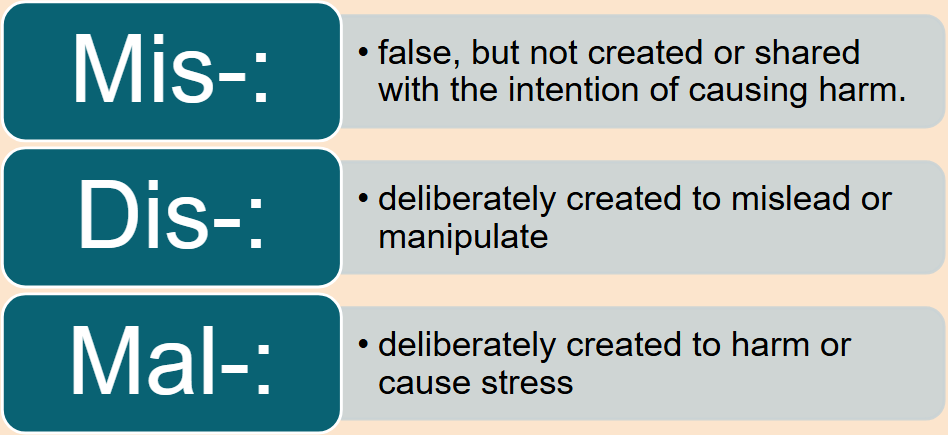 Mis-:

• false, but not created or shared with the intention of causing harm.

Dis-:

• deliberately created to mislead or manipulate

Mal-:

• deliberately created to harm or cause stress